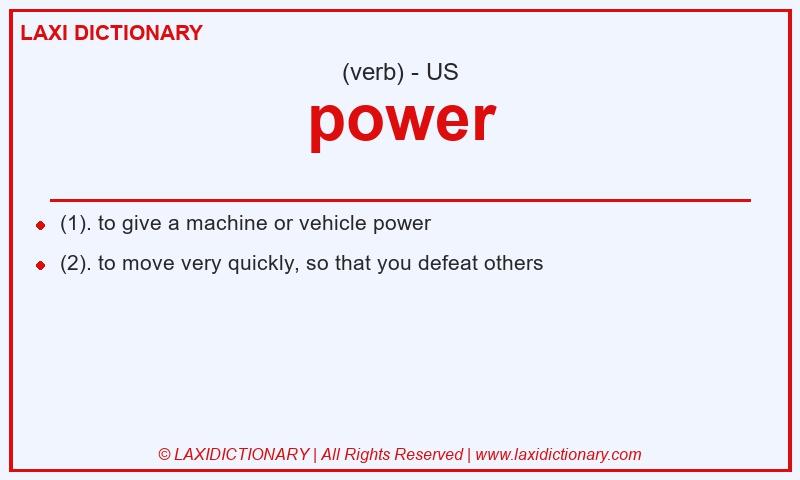 LAXI DICTIONARY

(verb) - US

power

- (1). to give a machine or vehicle power
- (2). to move very quickly, so that you defeat others

© LAXIDICTIONARY | All Rights Reserved | www.laxidictionary.com